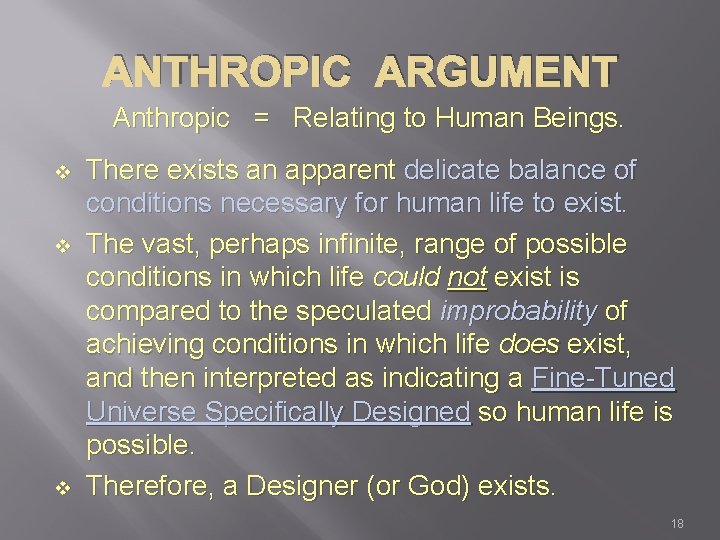 ANTHROPIC ARGUMENT

Anthropic = Relating to Human Beings.

❖ There exists an apparent delicate balance of conditions necessary for human life to exist.

❖ The vast, perhaps infinite, range of possible conditions in which life could not exist is compared to the speculated improbability of achieving conditions in which life does exist, and then interpreted as indicating a Fine-Tuned Universe Specifically Designed so human life is possible.

❖ Therefore, a Designer (or God) exists.

18